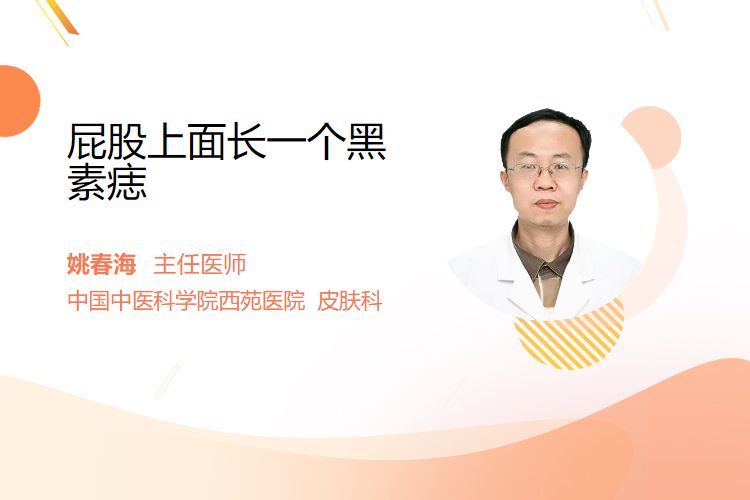 屁股上面长一个黑素痣

姚春海 主任医师

中国中医科学院西苑医院 皮肤科